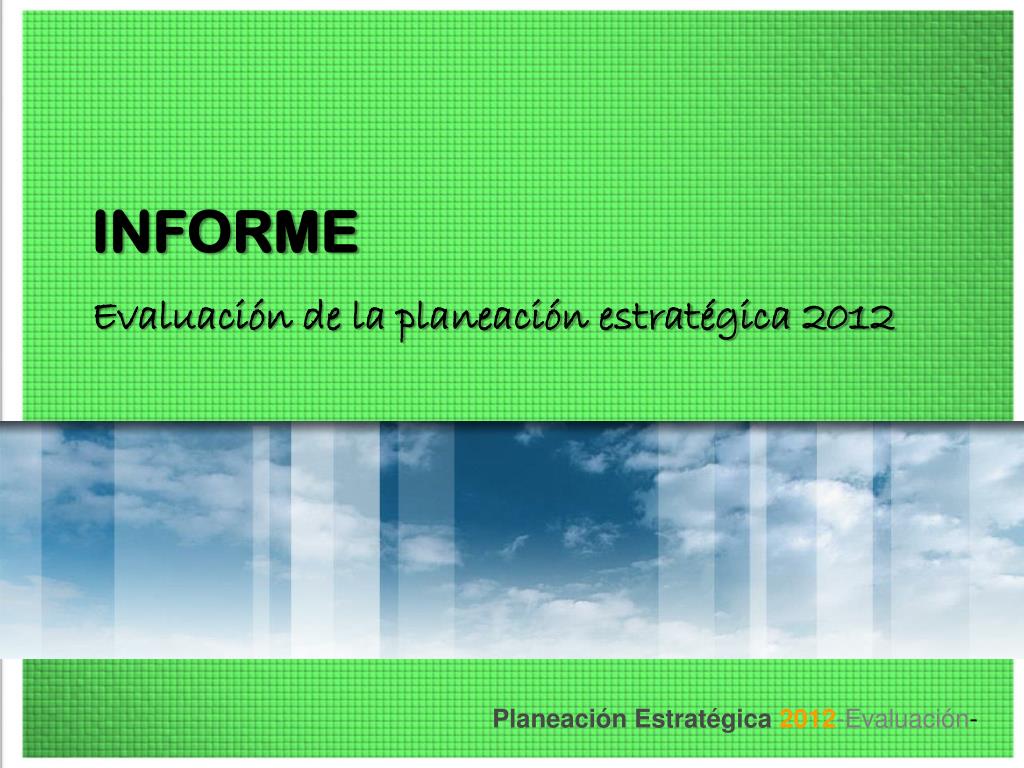 INFORME

Evaluación de la planeación estratégica 2012

Planeación Estratégica 2012-Evaluación-